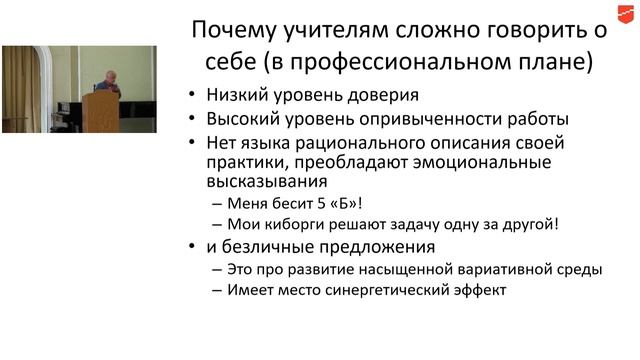 Почему учителям сложно говорить о себе (в профессиональном плане)

• Низкий уровень доверия
• Высокий уровень опривыченности работы
• Нет языка рационального описания своей практики, преобладают эмоциональные высказывания
– Меня бесит 5 «Б»!
– Мои киборги решают задачу одну за другой!
• и безличные предложения
– Это про развитие насыщенной вариативной среды
– Имеет место синергетический эффект